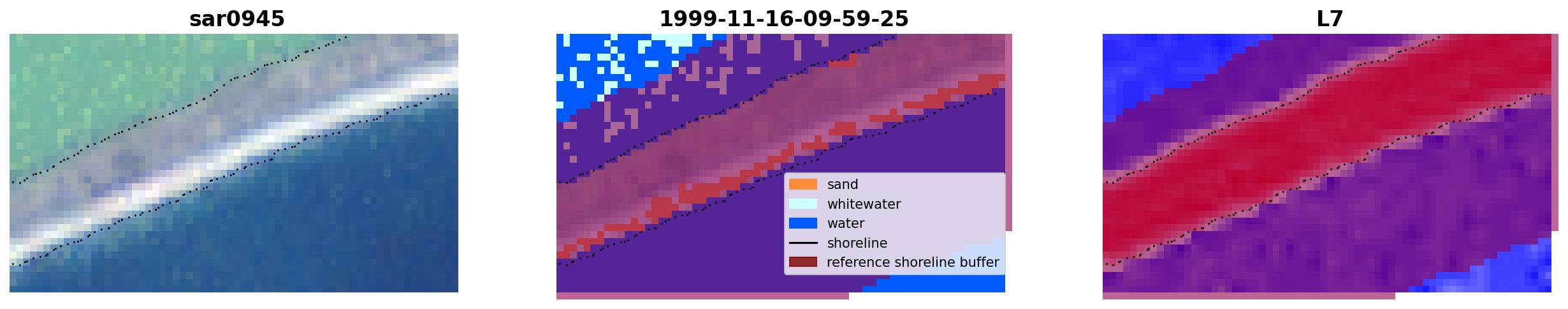 sar0945

1999-11-16-09-59-25

sand
whitewater
water
shoreline
reference shoreline buffer

L7